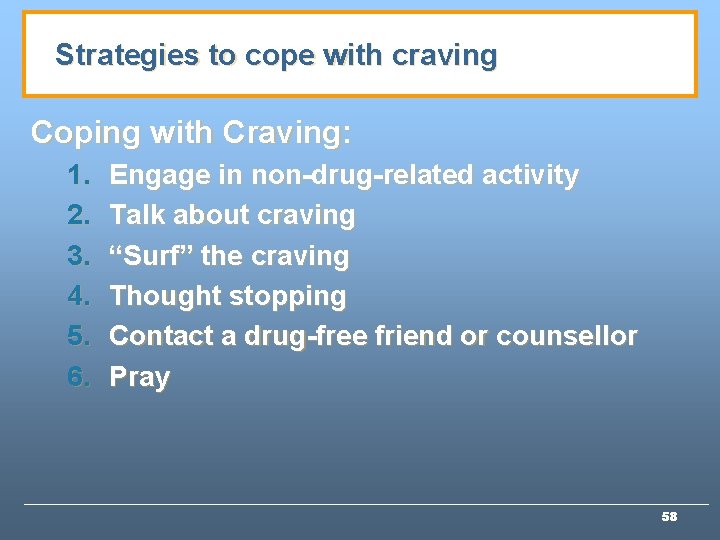 Strategies to cope with craving

Coping with Craving:

1. Engage in non-drug-related activity
2. Talk about craving
3. “Surf” the craving
4. Thought stopping
5. Contact a drug-free friend or counsellor
6. Pray

58